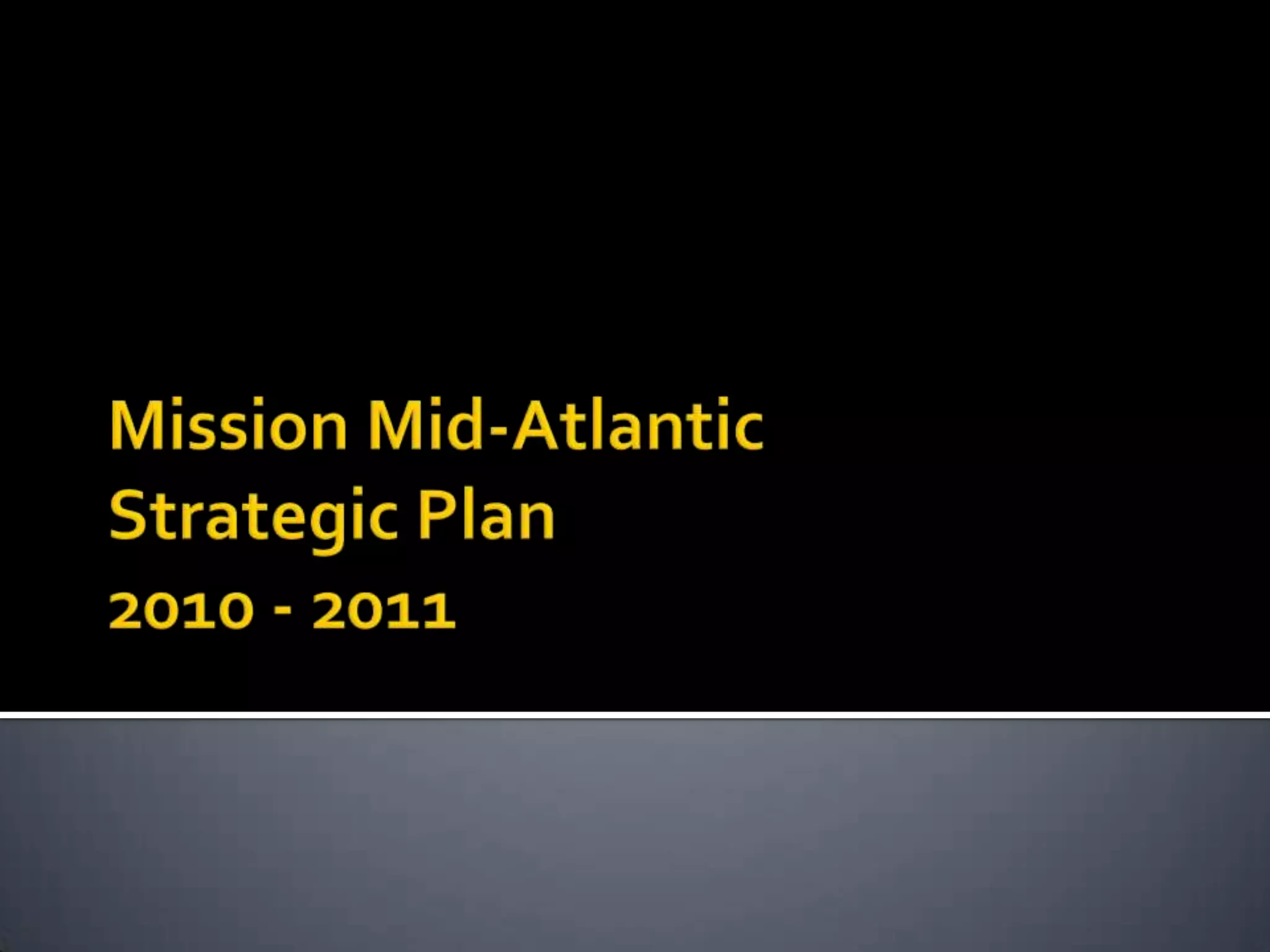 Mission Mid-Atlantic Strategic Plan

2010 - 2011